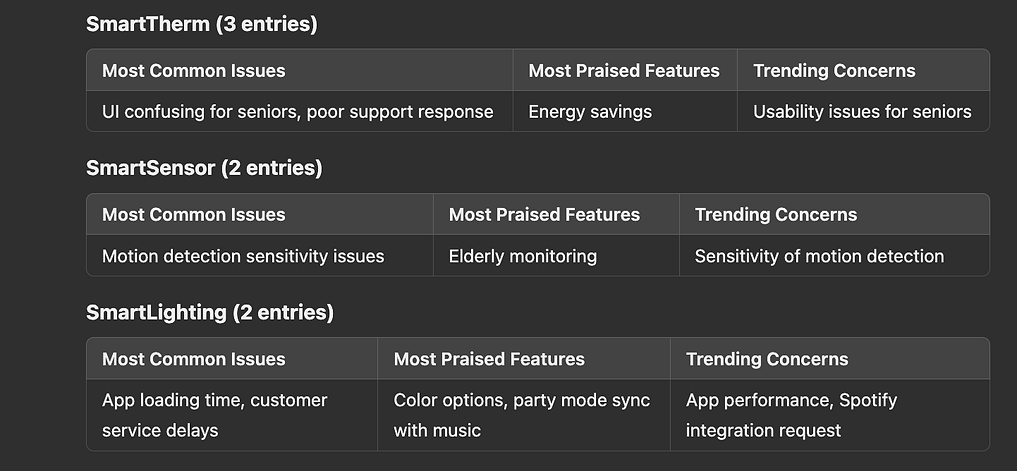 SmartTherm (3 entries)

| Most Common Issues | Most Praised Features | Trending Concerns |
|---|---|---|
| UI confusing for seniors, poor support response | Energy savings | Usability issues for seniors |

SmartSensor (2 entries)

| Most Common Issues | Most Praised Features | Trending Concerns |
|---|---|---|
| Motion detection sensitivity issues | Elderly monitoring | Sensitivity of motion detection |

SmartLighting (2 entries)

| Most Common Issues | Most Praised Features | Trending Concerns |
|---|---|---|
| App loading time, customer service delays | Color options, party mode sync with music | App performance, Spotify integration request |